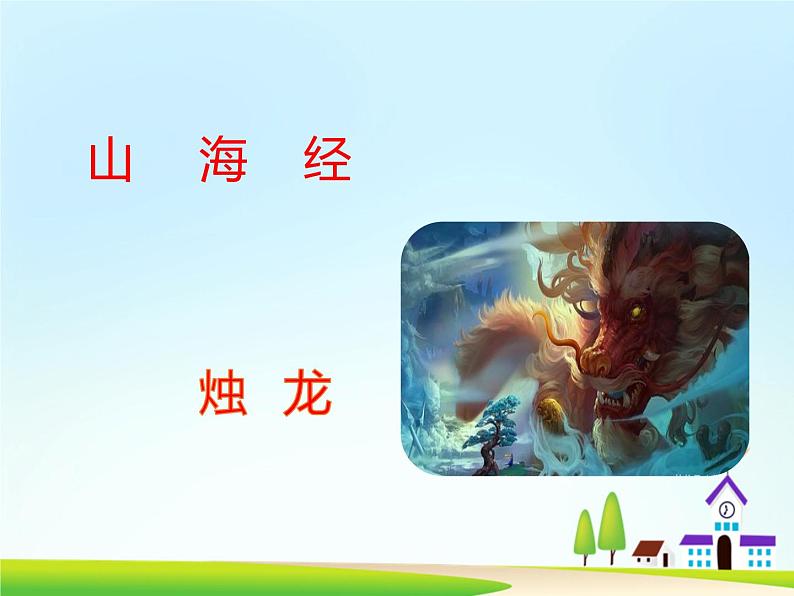 山 海 经

烛 龙